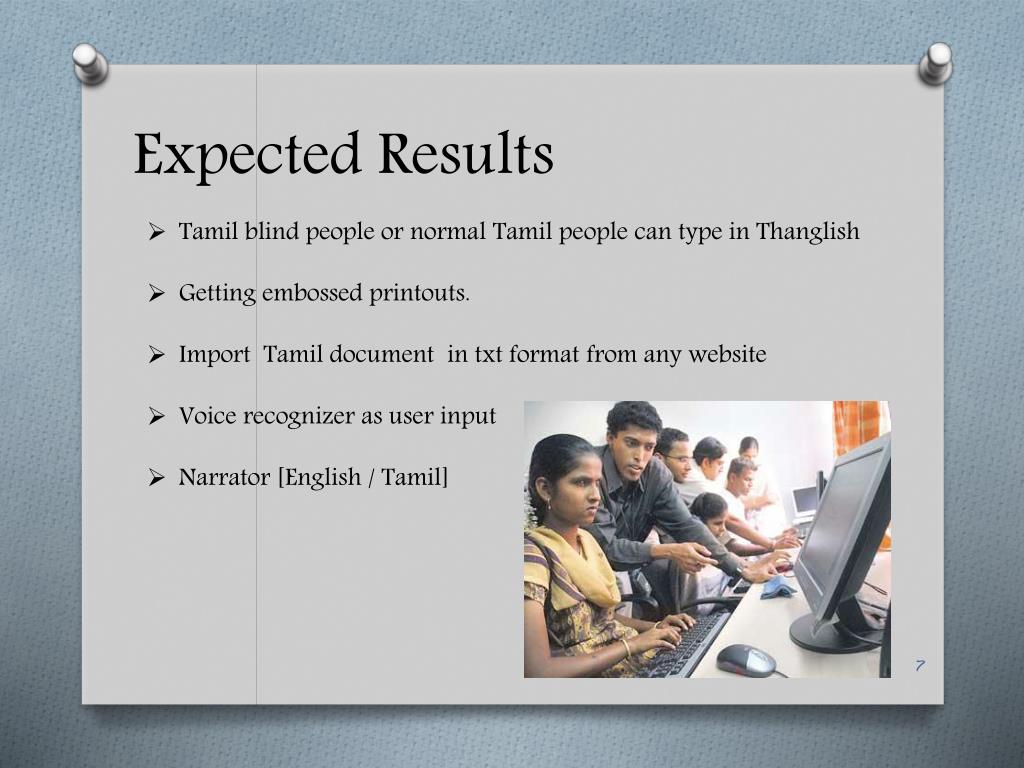 Expected Results

➢ Tamil blind people or normal Tamil people can type in Thanglish

➢ Getting embossed printouts.

➢ Import Tamil document in txt format from any website

➢ Voice recognizer as user input

➢ Narrator [English / Tamil]

7